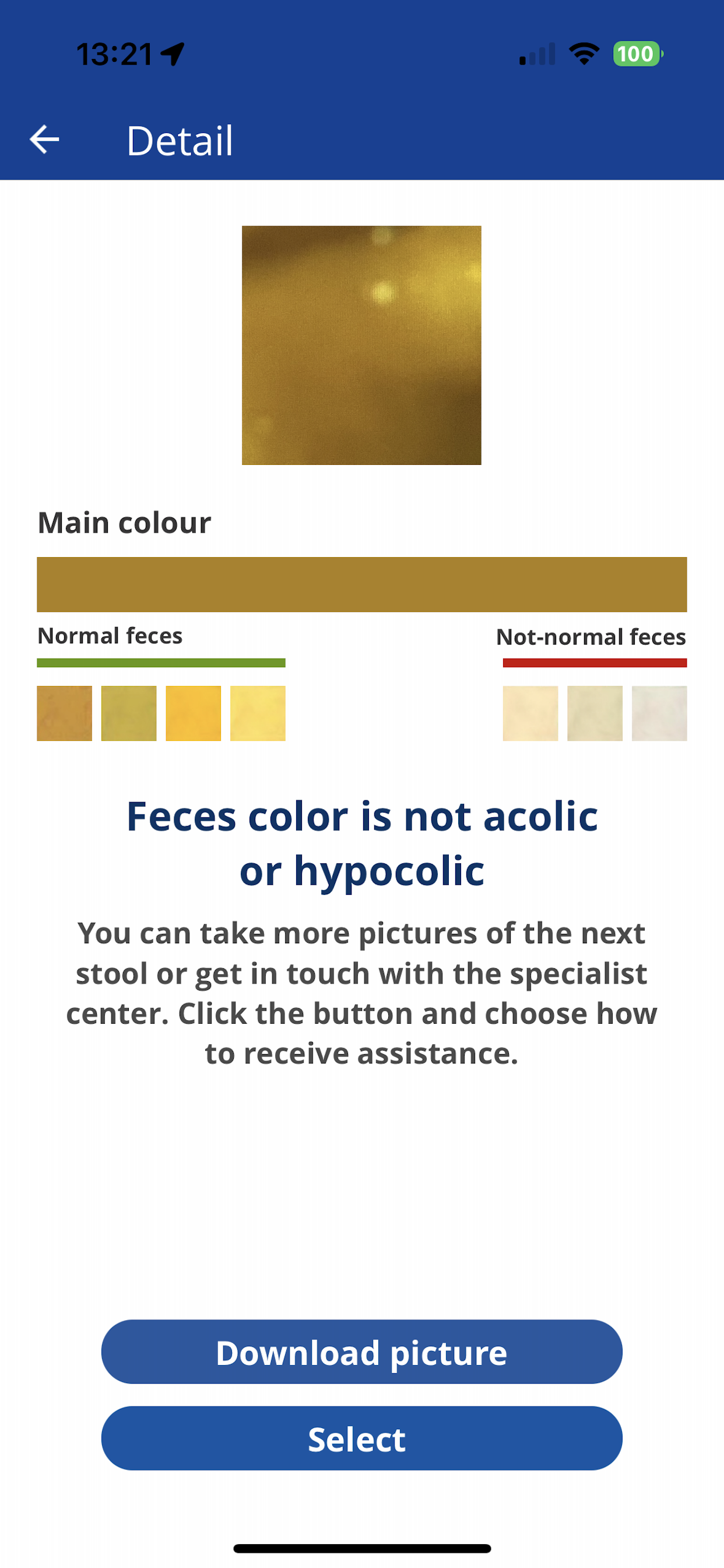 13:21

100

Detail

Main colour

Normal feces

Not-normal feces

Feces color is not acolic or hypocolic

You can take more pictures of the next stool or get in touch with the specialist center. Click the button and choose how to receive assistance.

Download picture

Select